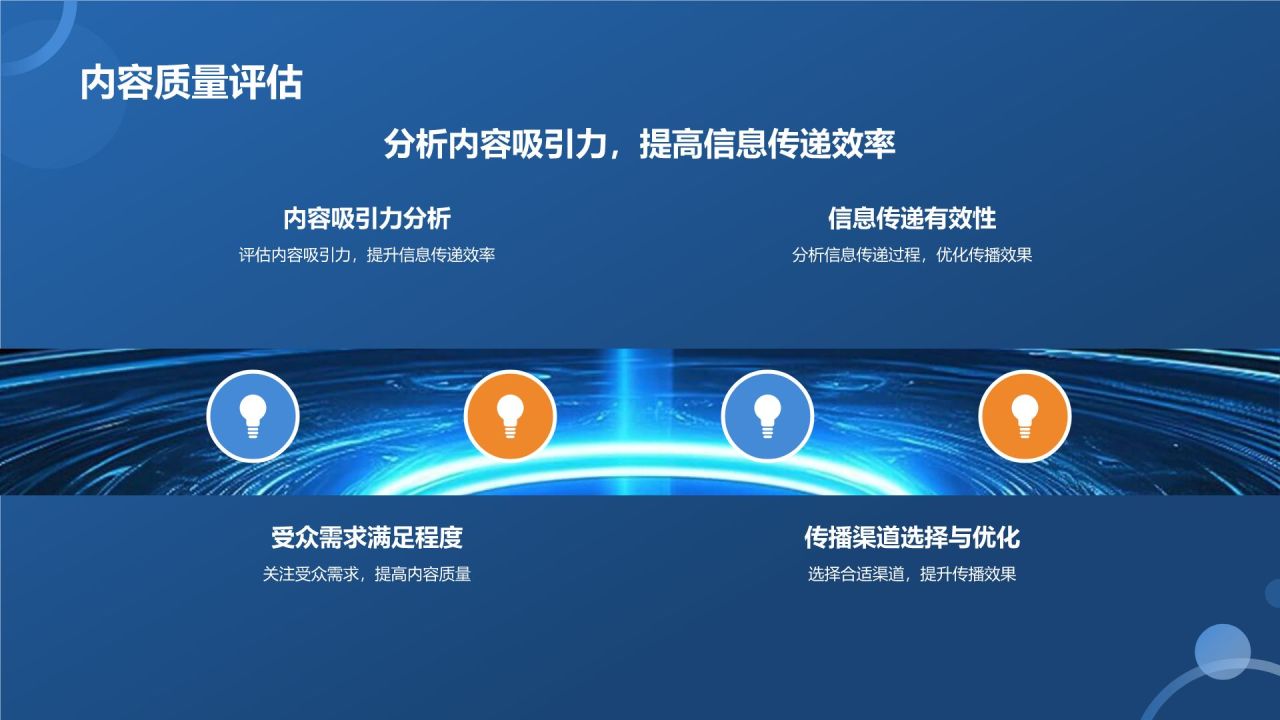 内容质量评估

分析内容吸引力，提高信息传递效率

内容吸引力分析

评估内容吸引力，提升信息传递效率

信息传递有效性

分析信息传递过程，优化传播效果

受众需求满足程度

关注受众需求，提高内容质量

传播渠道选择与优化

选择合适渠道，提升传播效果